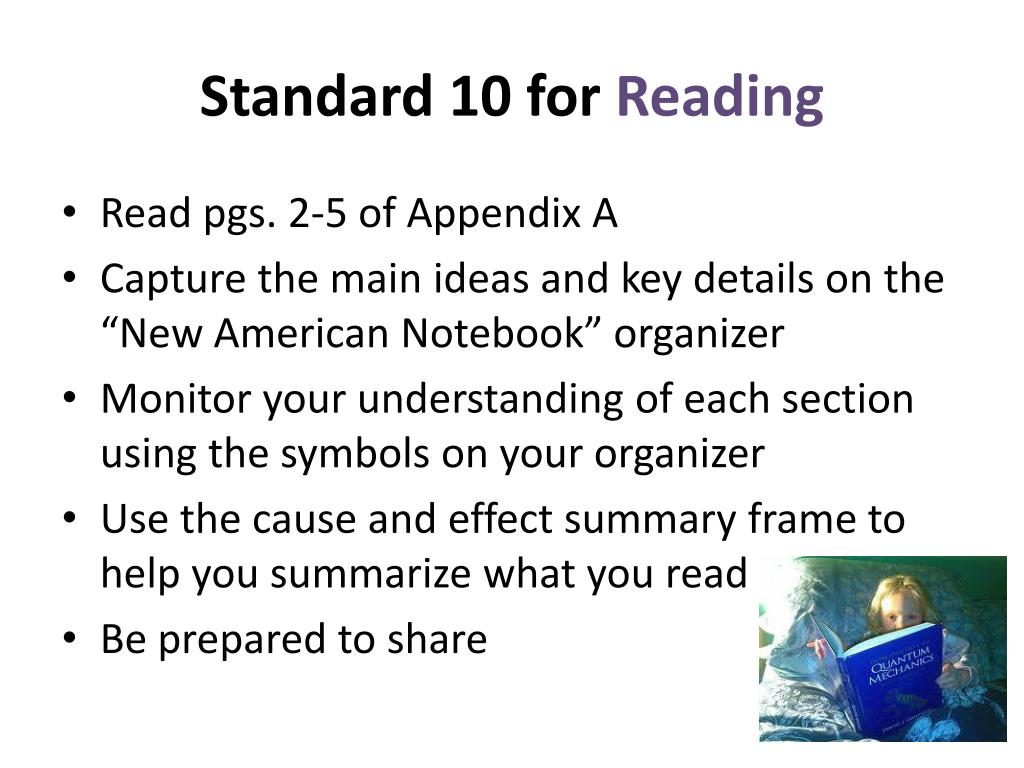 Standard 10 for Reading

• Read pgs. 2-5 of Appendix A
• Capture the main ideas and key details on the "New American Notebook" organizer
• Monitor your understanding of each section using the symbols on your organizer
• Use the cause and effect summary frame to help you summarize what you read
• Be prepared to share

QUANTUM MECHANICS